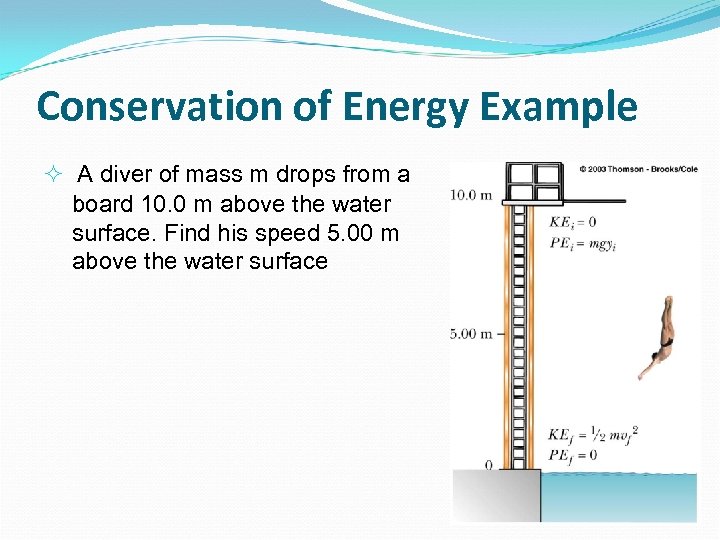 Conservation of Energy Example

✧ A diver of mass m drops from a board 10.0 m above the water surface. Find his speed 5.00 m above the water surface

© 2003 Thomson - Brooks/Cole

10.0 m

$KE_i = 0$
$PE_i = mgy_i$

5.00 m

$KE_f = \frac{1}{2} mv_f^2$
$PE_f = 0$

0